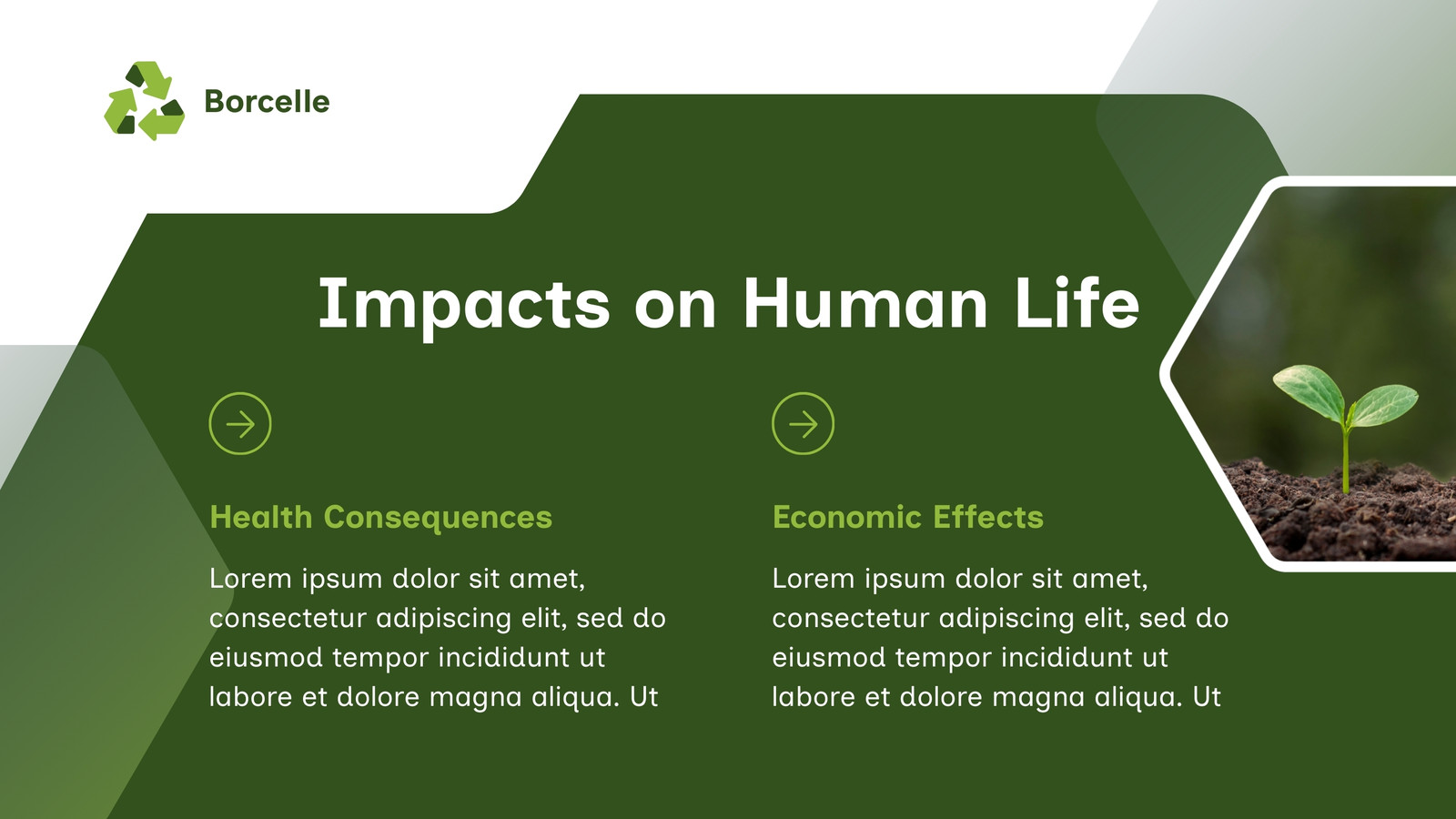 Borcelle

Impacts on Human Life

Health Consequences

Lorem ipsum dolor sit amet, consectetur adipiscing elit, sed do eiusmod tempor incididunt ut labore et dolore magna aliqua. Ut

Economic Effects

Lorem ipsum dolor sit amet, consectetur adipiscing elit, sed do eiusmod tempor incididunt ut labore et dolore magna aliqua. Ut